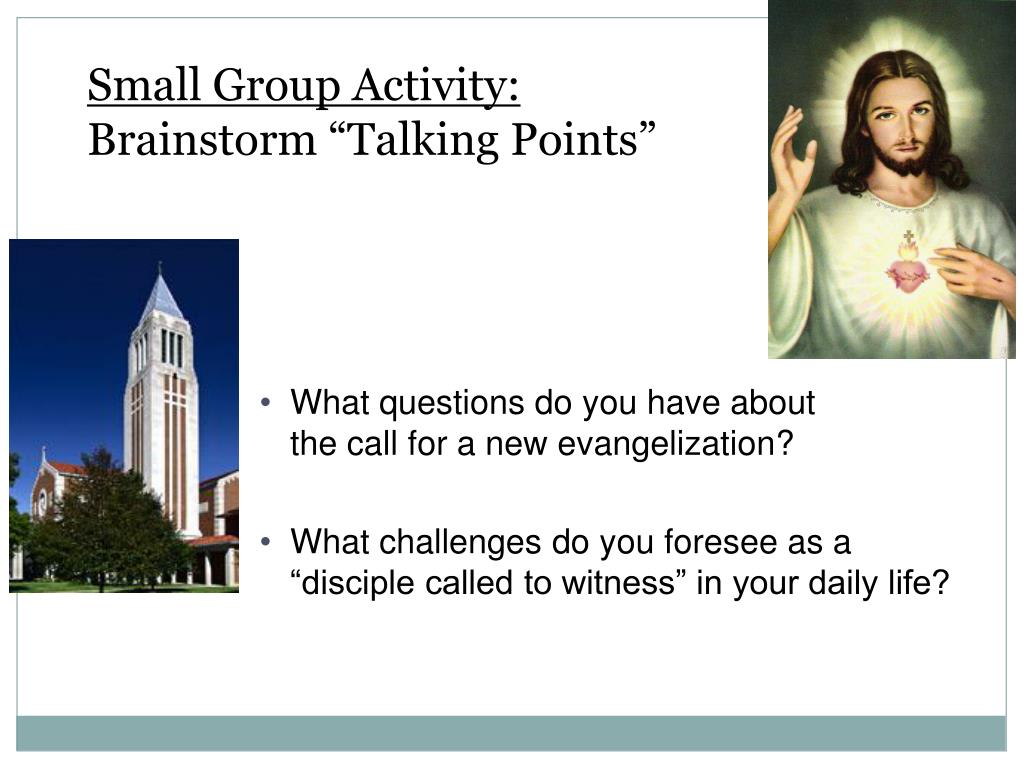 Small Group Activity:
Brainstorm “Talking Points”

• What questions do you have about the call for a new evangelization?

• What challenges do you foresee as a “disciple called to witness” in your daily life?